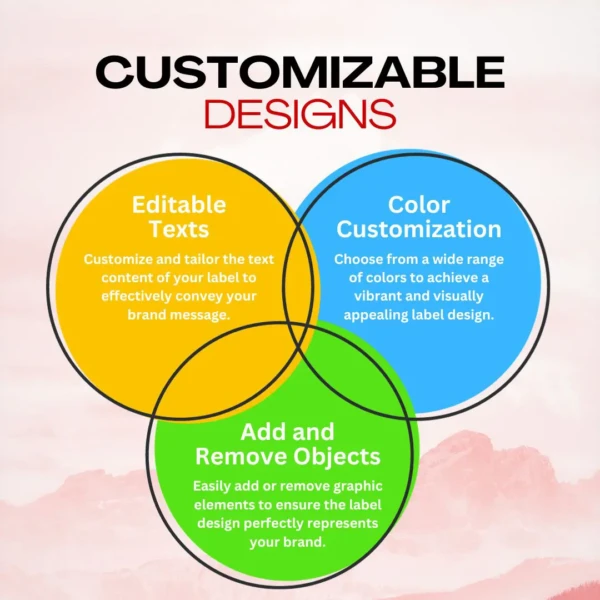 CUSTOMIZABLE
DESIGNS

Editable Texts

Customize and tailor the text content of your label to effectively convey your brand message.

Color Customization

Choose from a wide range of colors to achieve a vibrant and visually appealing label design.

Add and Remove Objects

Easily add or remove graphic elements to ensure the label design perfectly represents your brand.